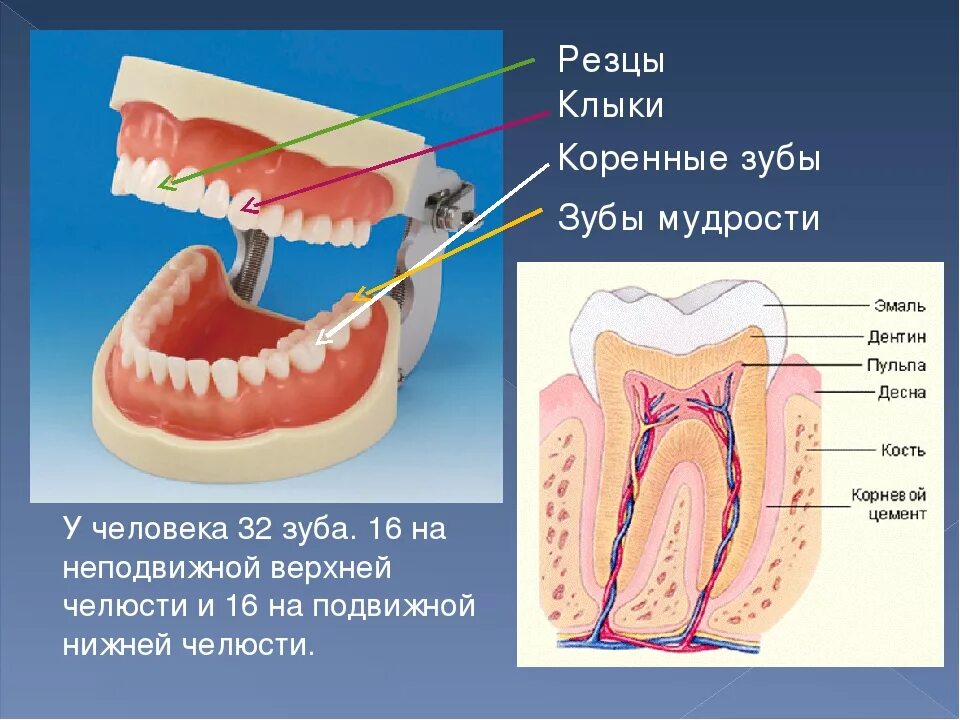 Резцы
Клыки
Коренные зубы
Зубы мудрости

Эмаль
Дентин
Пульпа
Десна
Кость
Корневой цемент

У человека 32 зуба. 16 на неподвижной верхней челюсти и 16 на подвижной нижней челюсти.